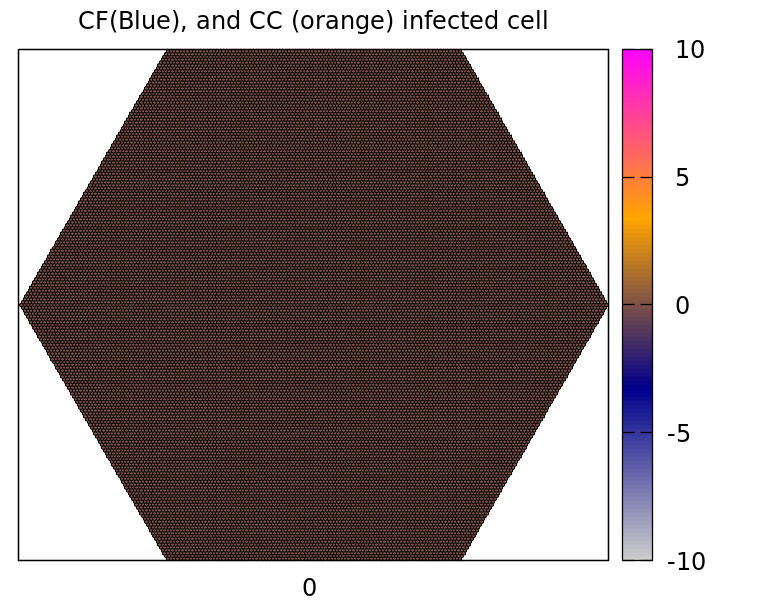 CF(Blue), and CC (orange) infected cell

10
5
0
-5
-10

0